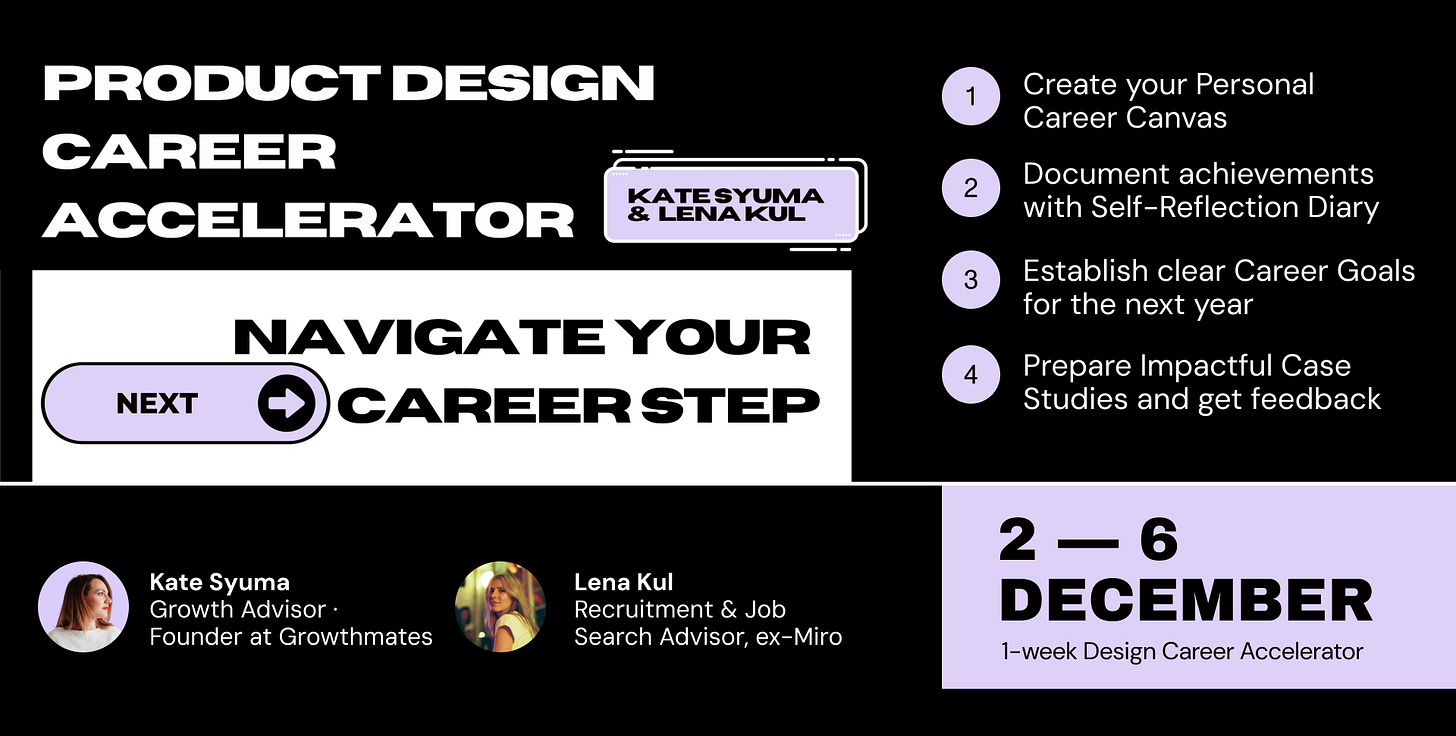 PRODUCT DESIGN CAREER ACCELERATOR

KATE SYUMA & LENA KUL

NAVIGATE YOUR
NEXT
CAREER STEP

1 Create your Personal Career Canvas

2 Document achievements with Self-Reflection Diary

3 Establish clear Career Goals for the next year

4 Prepare Impactful Case Studies and get feedback

Kate Syuma
Growth Advisor · Founder at Growthmates

Lena Kul
Recruitment & Job Search Advisor, ex-Miro

2 — 6 DECEMBER
1-week Design Career Accelerator